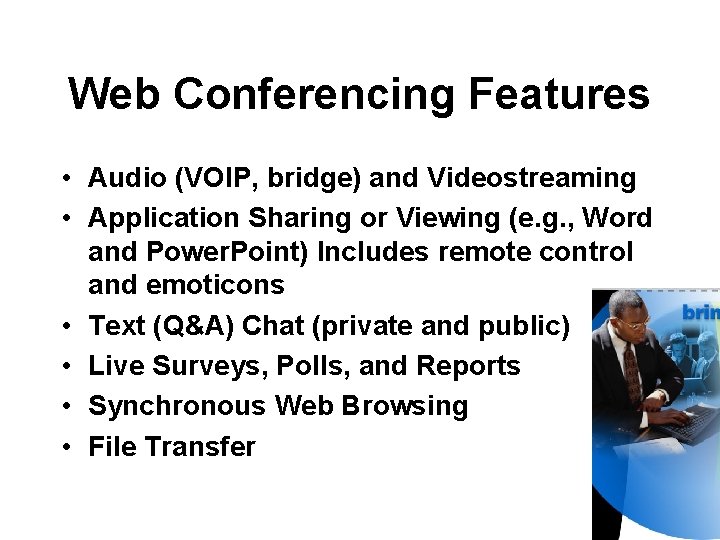 Web Conferencing Features

• Audio (VOIP, bridge) and Videostreaming
• Application Sharing or Viewing (e.g., Word and PowerPoint) Includes remote control and emoticons
• Text (Q&A) Chat (private and public)
• Live Surveys, Polls, and Reports
• Synchronous Web Browsing
• File Transfer

brin